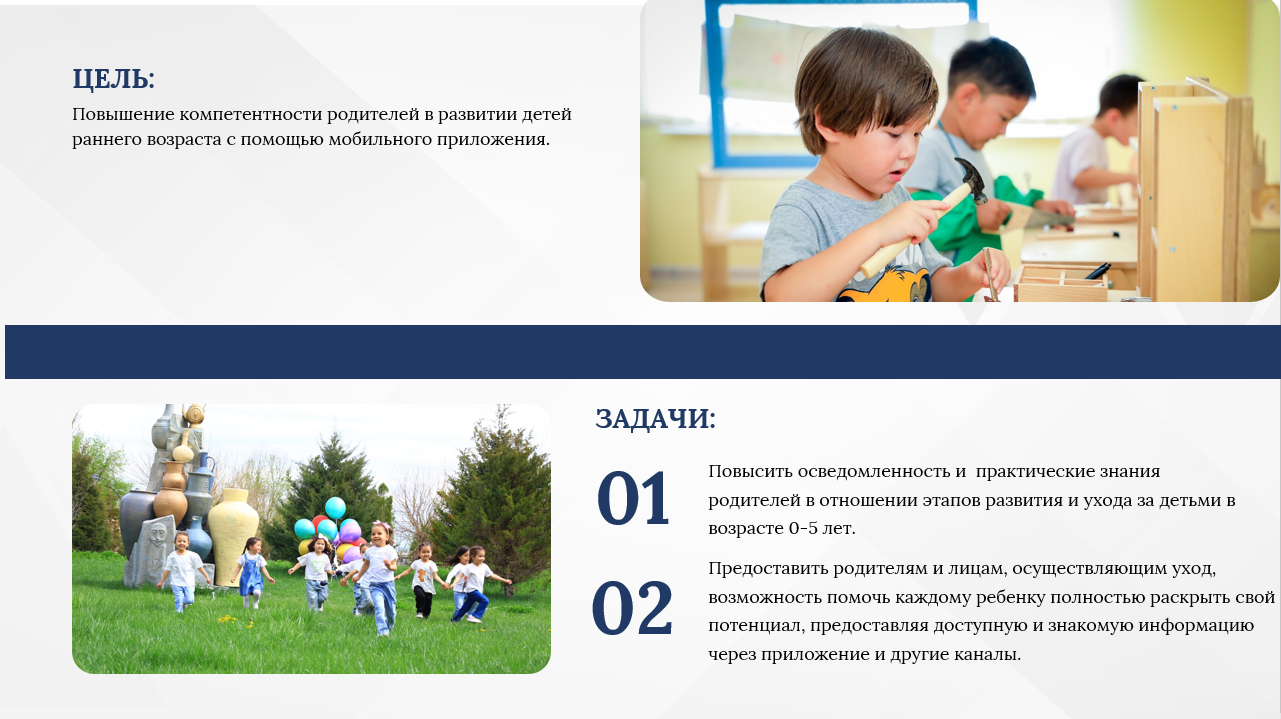 ЦЕЛЬ:
Повышение компетентности родителей в развитии детей раннего возраста с помощью мобильного приложения.

ЗАДАЧИ:

01
Повысить осведомленность и практические знания родителей в отношении этапов развития и ухода за детьми в возрасте 0-5 лет.

02
Предоставить родителям и лицам, осуществляющим уход, возможность помочь каждому ребенку полностью раскрыть свой потенциал, предоставляя доступную и знакомую информацию через приложение и другие каналы.